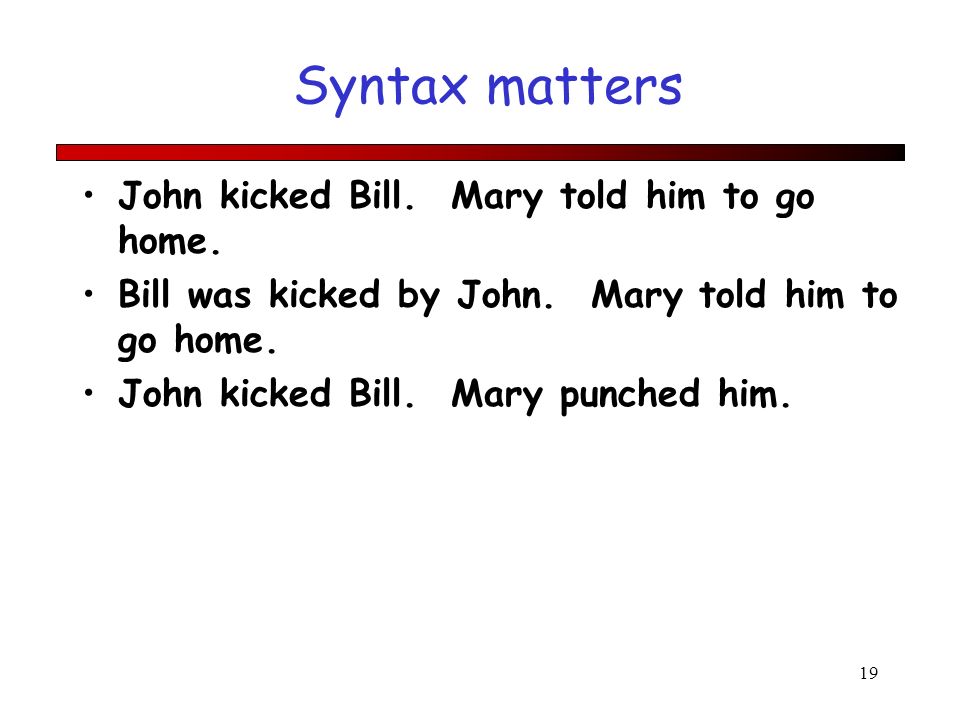 Syntax matters

• John kicked Bill. Mary told him to go home.
• Bill was kicked by John. Mary told him to go home.
• John kicked Bill. Mary punched him.

19